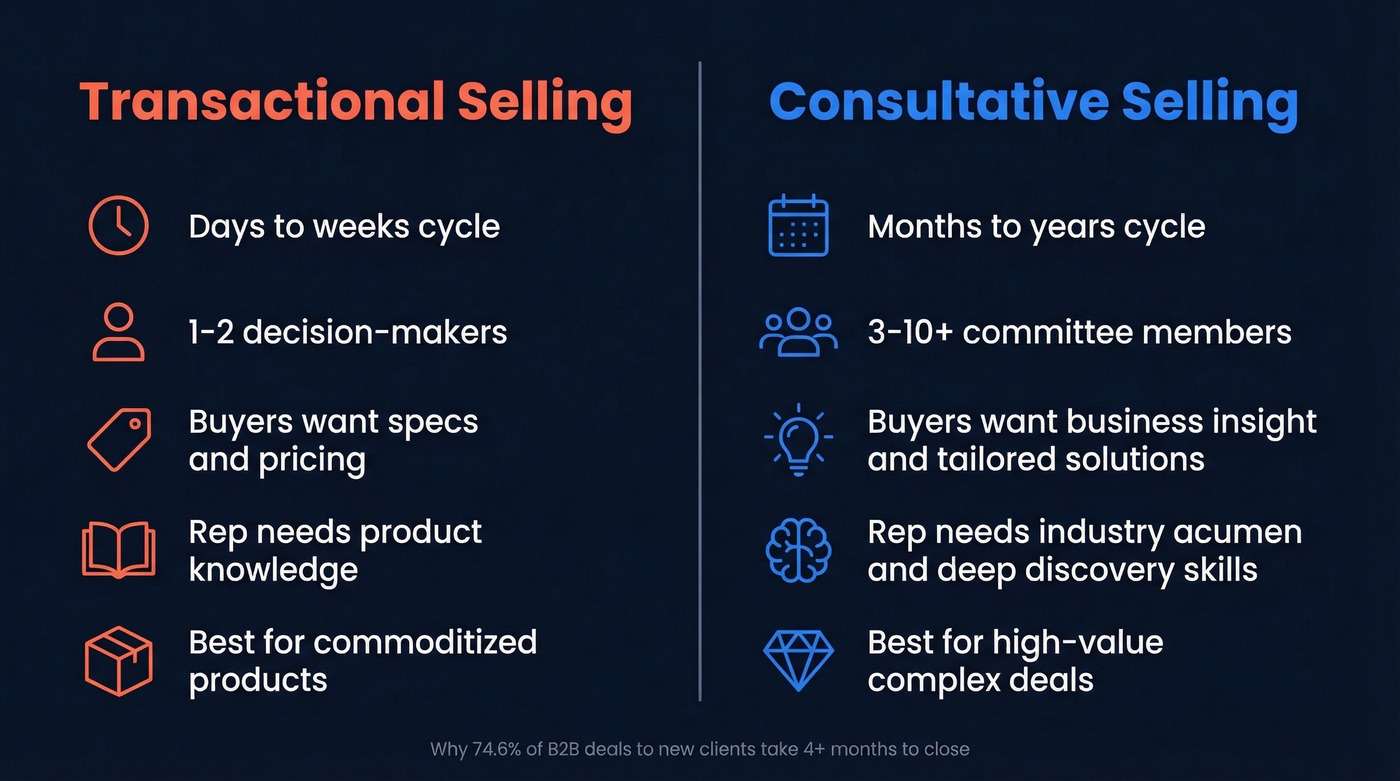 Transactional Selling

Days to weeks cycle

1-2 decision-makers

Buyers want specs and pricing

Rep needs product knowledge

Best for commoditized products

Consultative Selling

Months to years cycle

3-10+ committee members

Buyers want business insight and tailored solutions

Rep needs industry acumen and deep discovery skills

Best for high-value complex deals

Why 74.6% of B2B deals to new clients take 4+ months to close